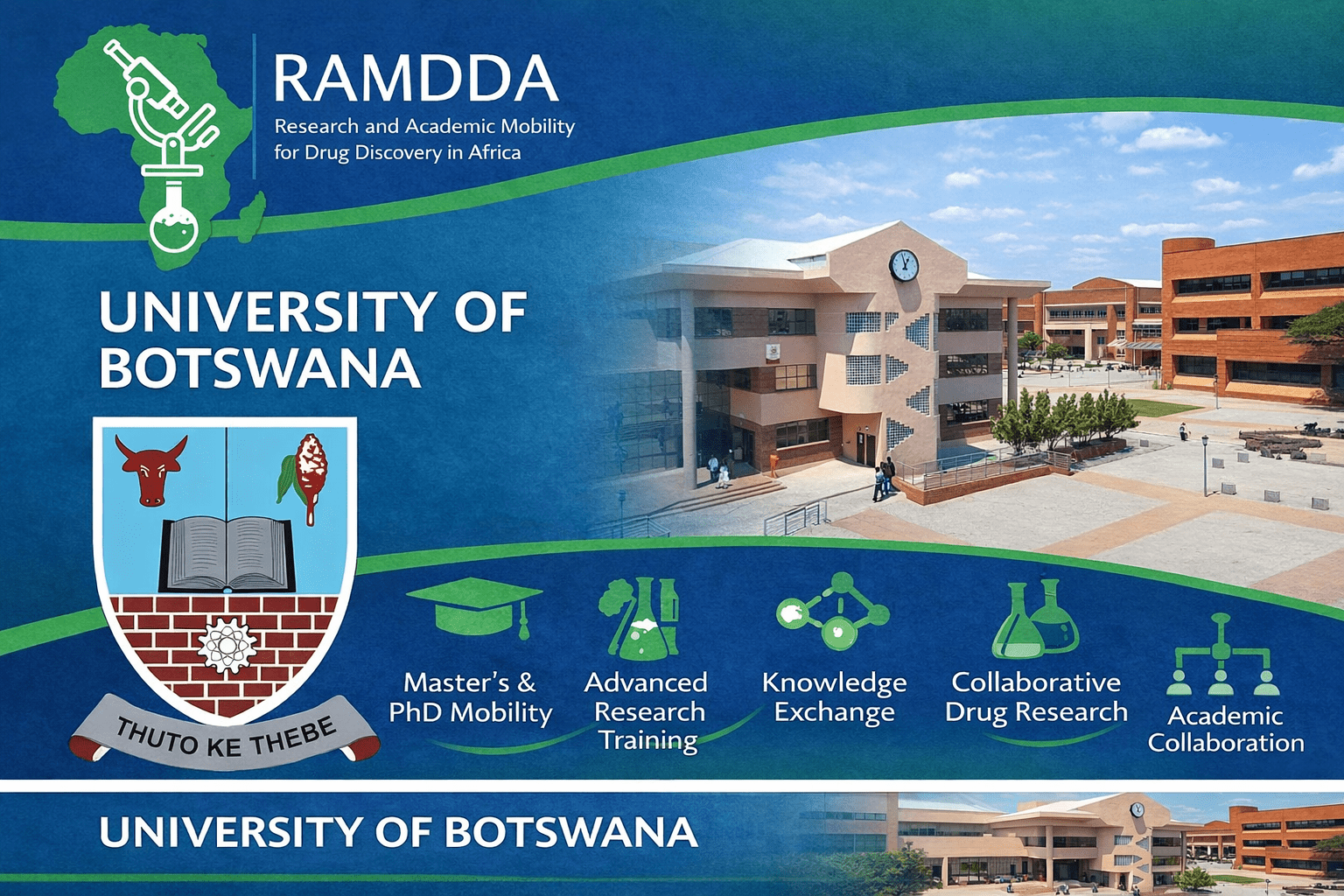 RAMDDA
Research and Academic Mobility for Drug Discovery in Africa

UNIVERSITY OF BOTSWANA

THUTO KE THEBE

Master's & PhD Mobility

Advanced Research Training

Knowledge Exchange

Collaborative Drug Research

Academic Collaboration

UNIVERSITY OF BOTSWANA